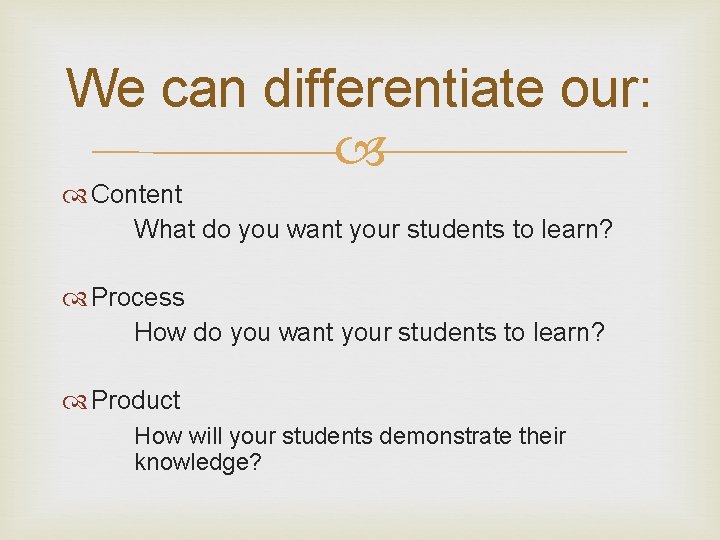 We can differentiate our:

Content
What do you want your students to learn?

Process
How do you want your students to learn?

Product
How will your students demonstrate their knowledge?